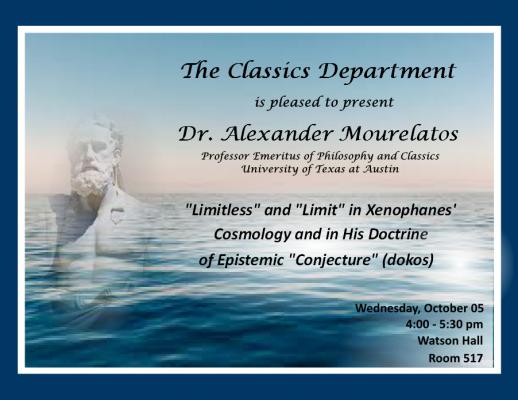 The Classics Department

is pleased to present

Dr. Alexander Mourelatos

Professor Emeritus of Philosophy and Classics
University of Texas at Austin

"Limitless" and "Limit" in Xenophanes' Cosmology and in His Doctrine of Epistemic "Conjecture" (dokos)

Wednesday, October 05
4:00 - 5:30 pm
Watson Hall
Room 517